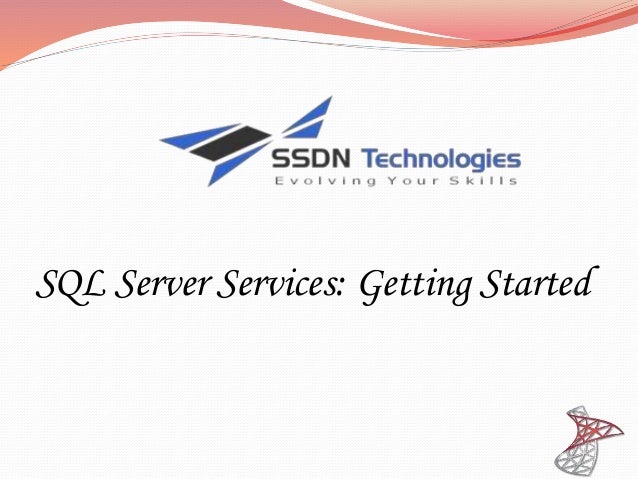 SSDN Technologies
Evolving Your Skills

SQL Server Services: Getting Started